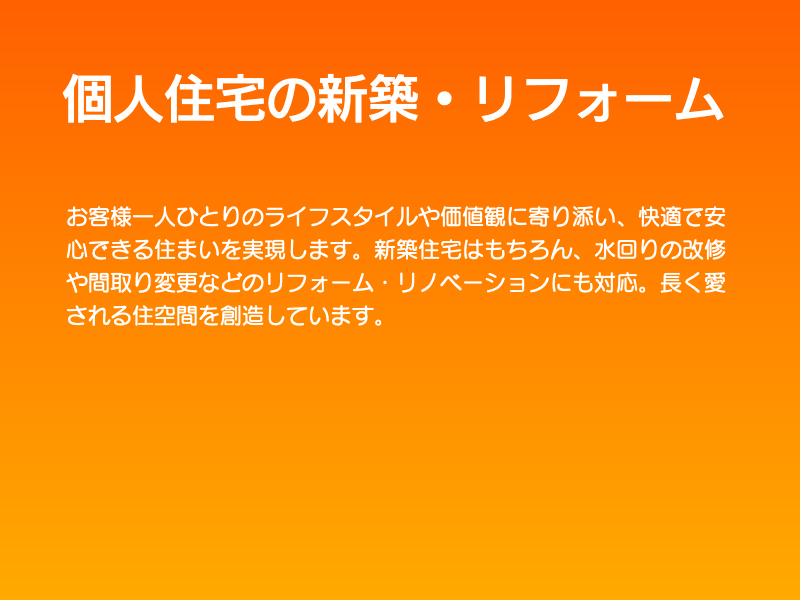 個人住宅の新築・リフォーム

お客様一人ひとりのライフスタイルや価値観に寄り添い、快適で安心できる住まいを実現します。新築住宅はもちろん、水回りの改修や間取り変更などのリフォーム・リノベーションにも対応。長く愛される住空間を創造しています。